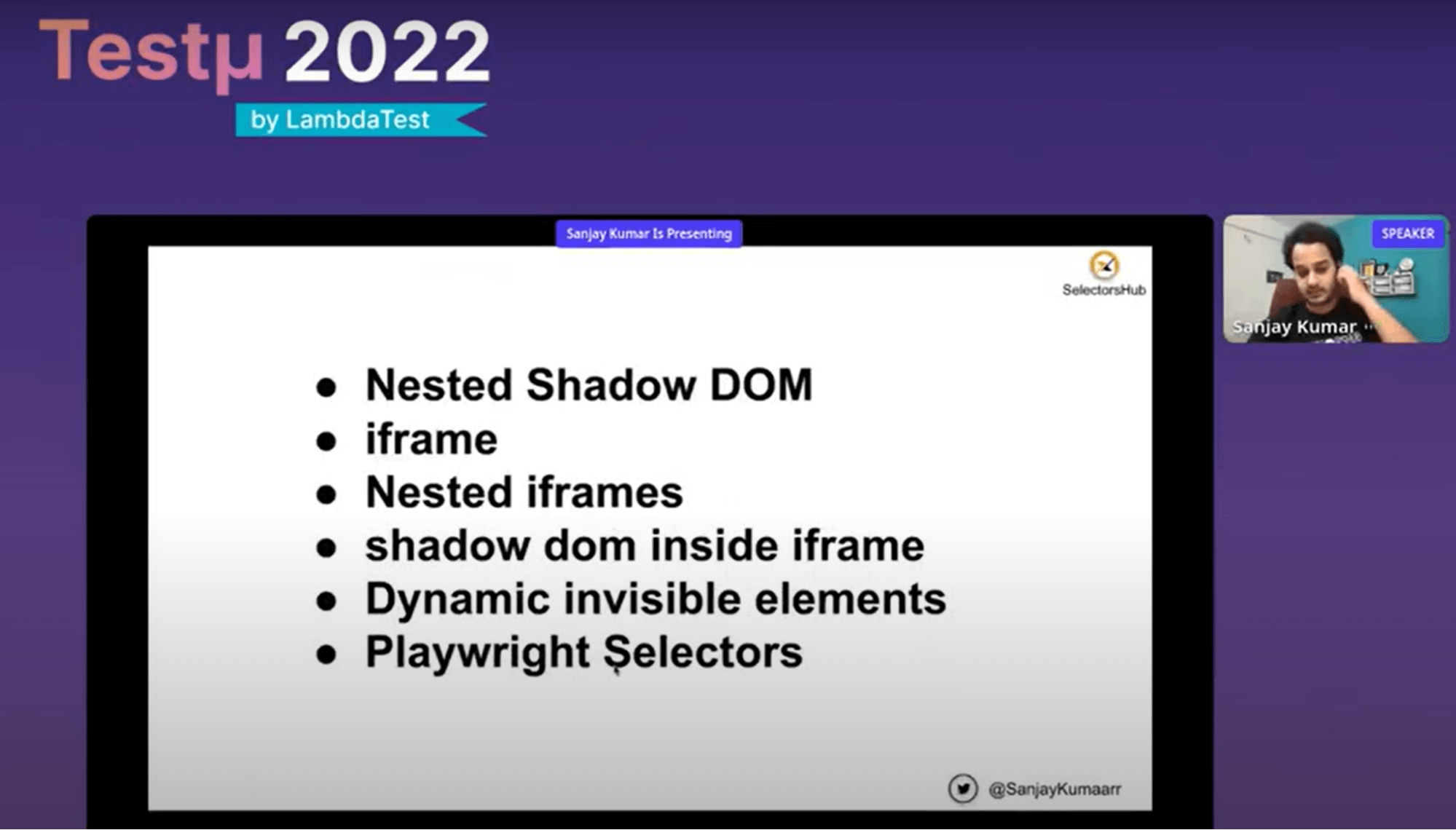 Testμ 2022
by LambdaTest

Sanjay Kumar Is Presenting

SelectorsHub

- Nested Shadow DOM
- iframe
- Nested iframes
- shadow dom inside iframe
- Dynamic invisible elements
- Playwright Selectors

@SanjayKumaarr

SPEAKER
Sanjay Kumar